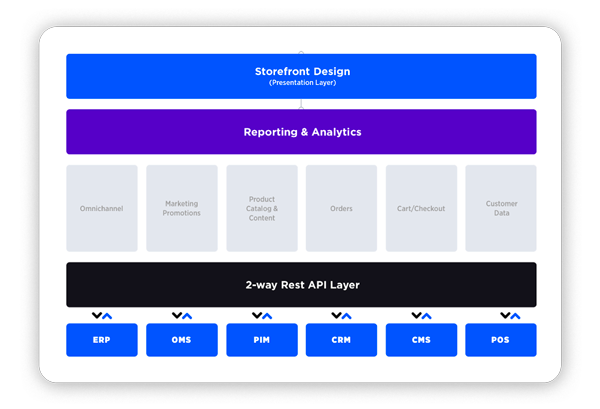 Storefront Design
(Presentation Layer)

Reporting & Analytics

Omnichannel

Marketing Promotions

Product Catalog & Content

Orders

Cart/Checkout

Customer Data

2-way Rest API Layer

ERP

OMS

PIM

CRM

CMS

POS